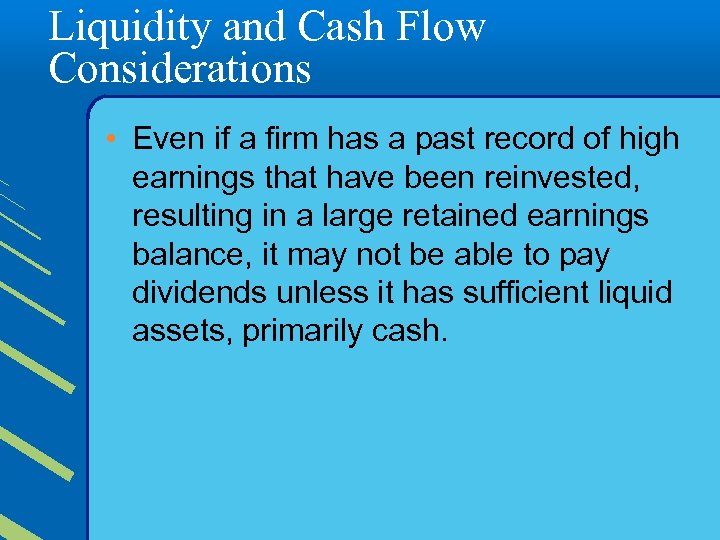 Liquidity and Cash Flow Considerations

• Even if a firm has a past record of high earnings that have been reinvested, resulting in a large retained earnings balance, it may not be able to pay dividends unless it has sufficient liquid assets, primarily cash.